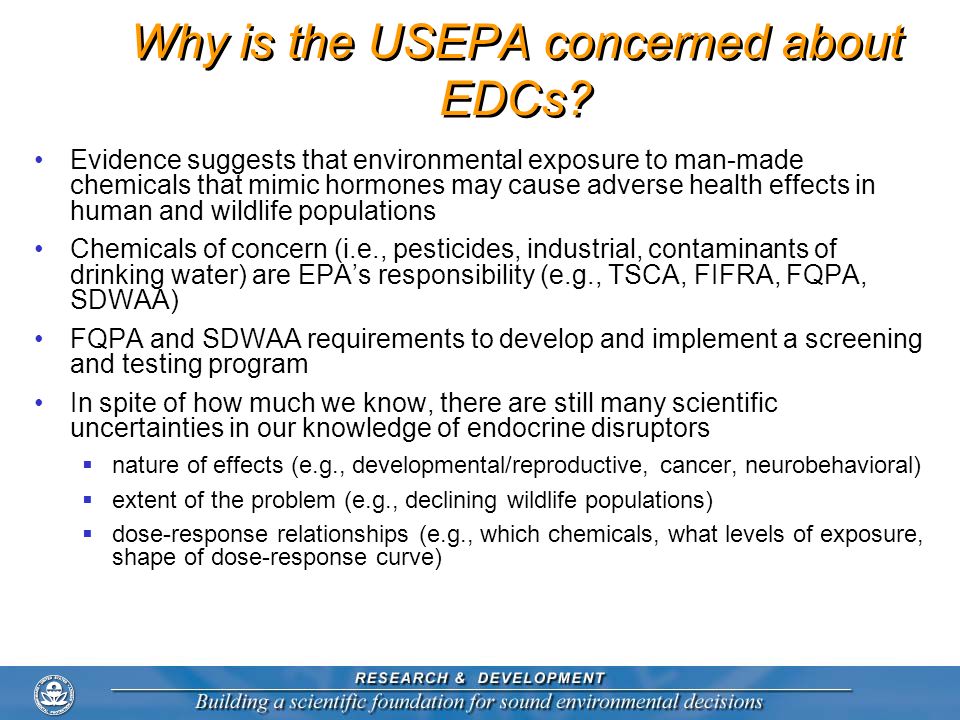 Why is the USEPA concerned about EDCs?

• Evidence suggests that environmental exposure to man-made chemicals that mimic hormones may cause adverse health effects in human and wildlife populations

• Chemicals of concern (i.e., pesticides, industrial, contaminants of drinking water) are EPA's responsibility (e.g., TSCA, FIFRA, FQPA, SDWAA)

• FQPA and SDWAA requirements to develop and implement a screening and testing program

• In spite of how much we know, there are still many scientific uncertainties in our knowledge of endocrine disruptors

▪ nature of effects (e.g., developmental/reproductive, cancer, neurobehavioral)

▪ extent of the problem (e.g., declining wildlife populations)

▪ dose-response relationships (e.g., which chemicals, what levels of exposure, shape of dose-response curve)

RESEARCH & DEVELOPMENT

Building a scientific foundation for sound environmental decisions